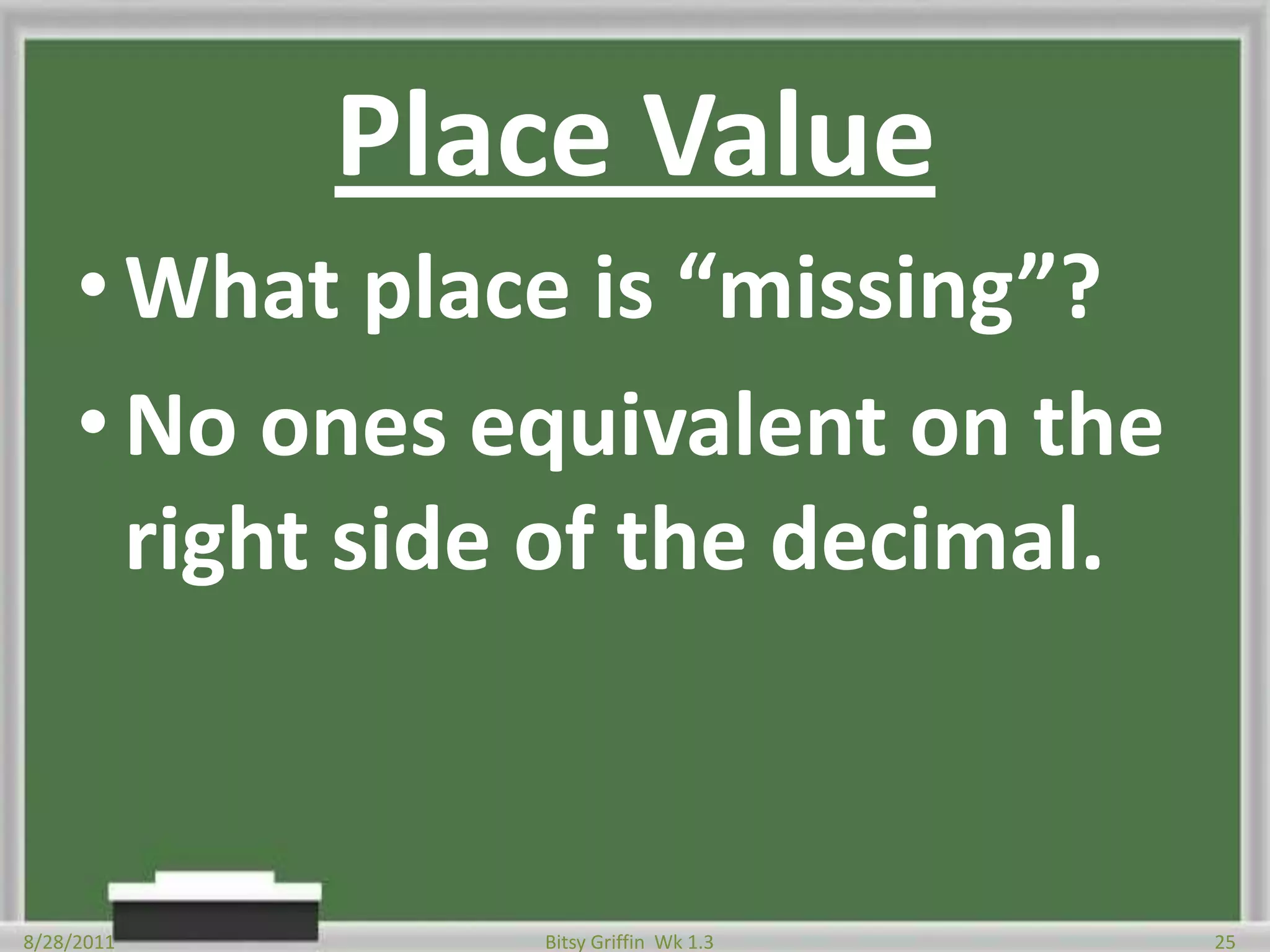 Place Value

• What place is “missing”?

• No ones equivalent on the right side of the decimal.

8/28/2011

Bitsy Griffin Wk 1.3

25